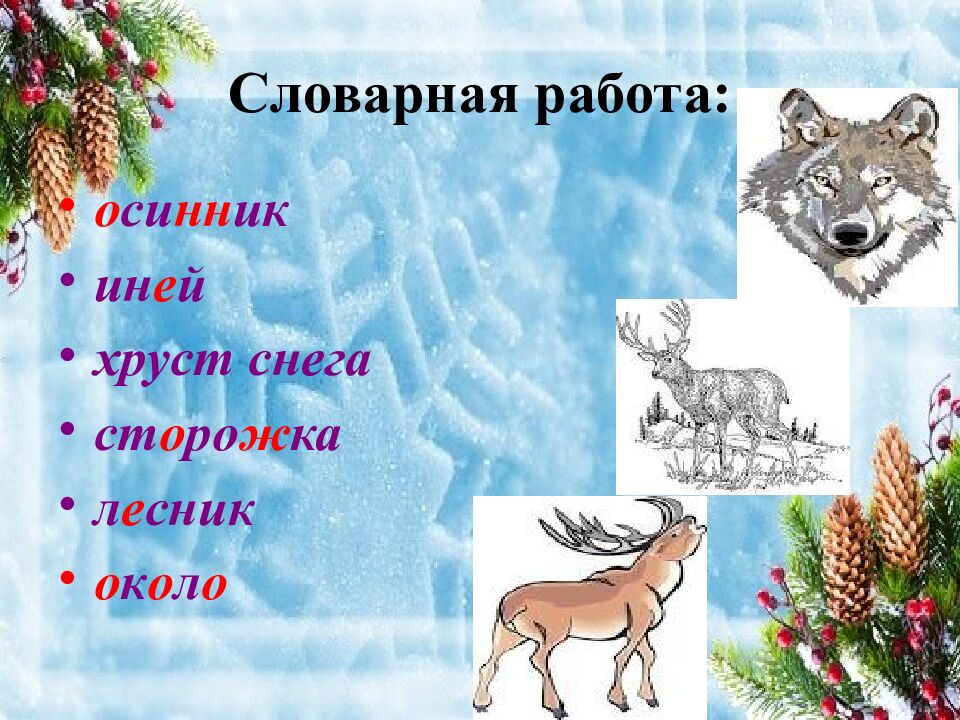 Словарная работа:

• осинник
• иней
• хруст снега
• сторожка
• лесник
• около